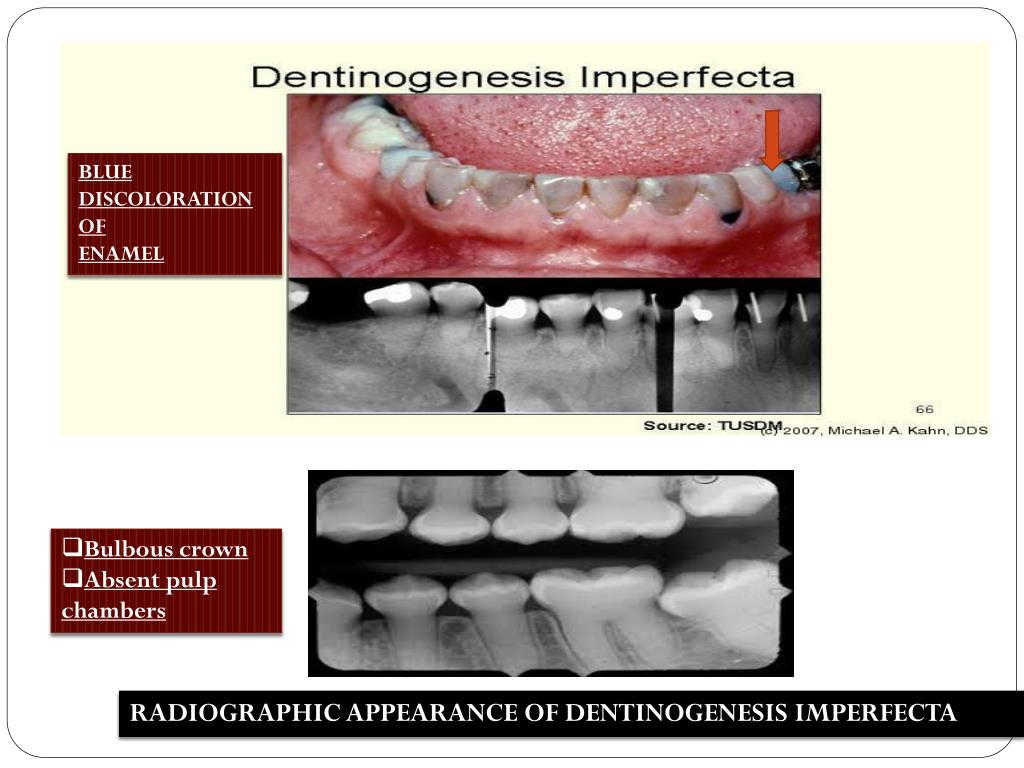 Dentinogenesis Imperfecta

BLUE DISCOLORATION OF ENAMEL

66

Source: TUSDM (c) 2007, Michael A. Kahn, DDS

❑Bulbous crown
❑Absent pulp chambers

RADIOGRAPHIC APPEARANCE OF DENTINOGENESIS IMPERFECTA